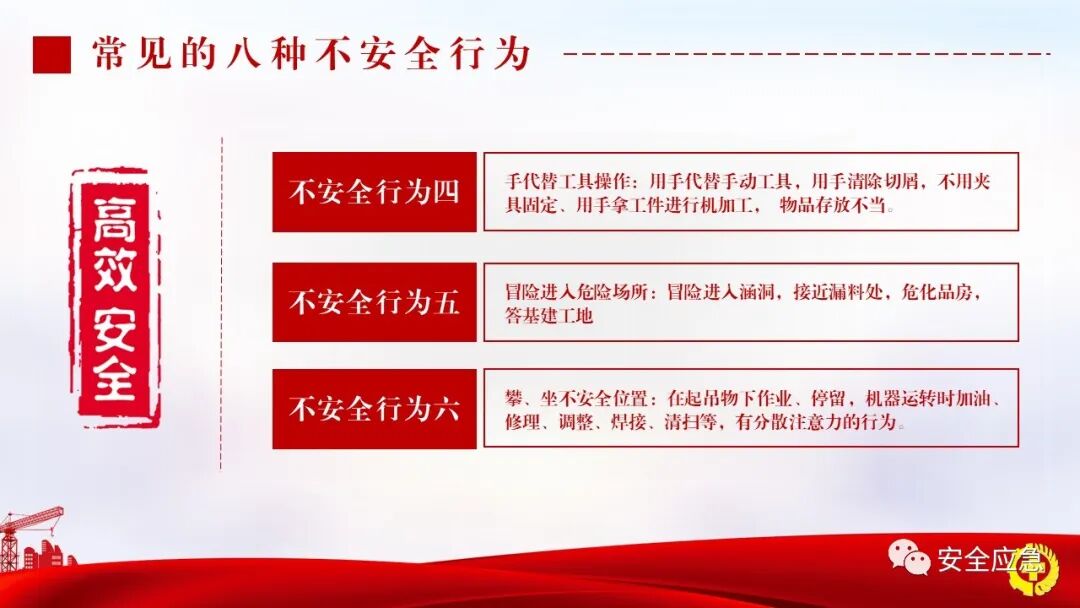 常见的八种不安全行为

高效
安全

不安全行为四

手代替工具操作：用手代替手动工具，用手清除切屑，不用夹具固定、用手拿工件进行机加工， 物品存放不当。

不安全行为五

冒险进入危险场所：冒险进入涵洞，接近漏料处，危化品房，答基建工地

不安全行为六

攀、坐不安全位置：在起吊物下作业、停留，机器运转时加油、修理、调整、焊接、清扫等，有分散注意力的行为。

安全应急